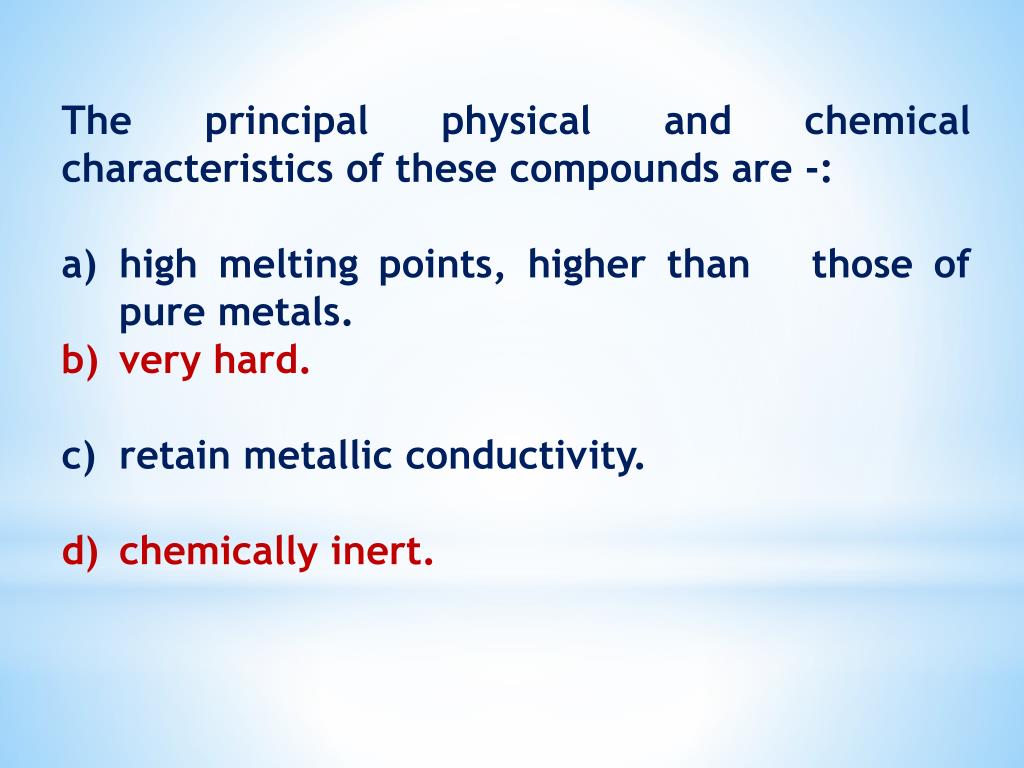 The principal physical and chemical characteristics of these compounds are -:

a) high melting points, higher than those of pure metals.
b) very hard.

c) retain metallic conductivity.

d) chemically inert.